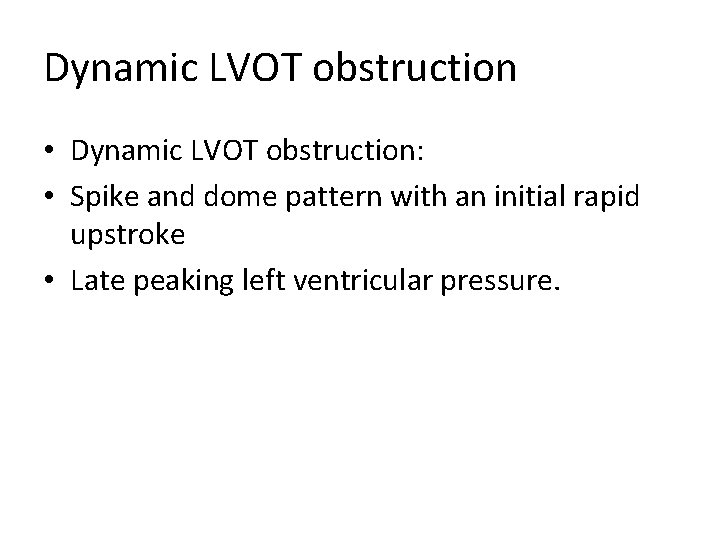 Dynamic LVOT obstruction

• Dynamic LVOT obstruction:
• Spike and dome pattern with an initial rapid upstroke
• Late peaking left ventricular pressure.